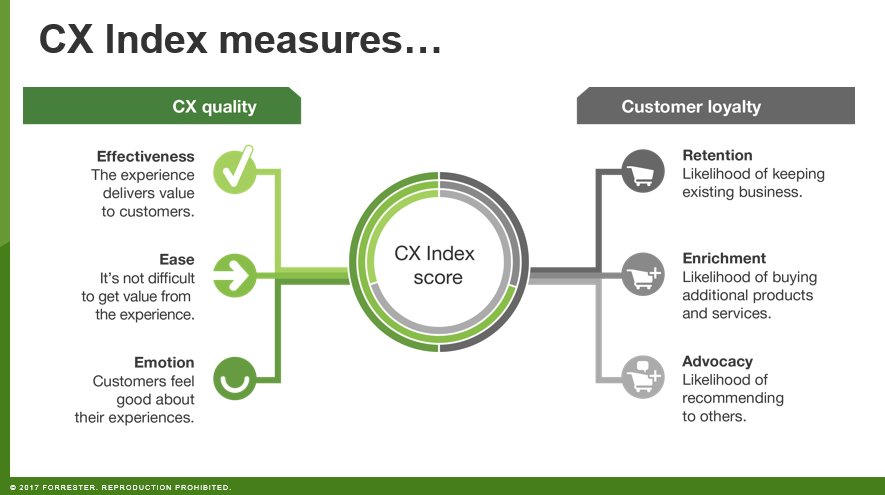 CX Index measures…

CX quality

Effectiveness
The experience delivers value to customers.

Ease
It's not difficult to get value from the experience.

Emotion
Customers feel good about their experiences.

CX Index score

Customer loyalty

Retention
Likelihood of keeping existing business.

Enrichment
Likelihood of buying additional products and services.

Advocacy
Likelihood of recommending to others.

© 2017 FORRESTER. REPRODUCTION PROHIBITED.